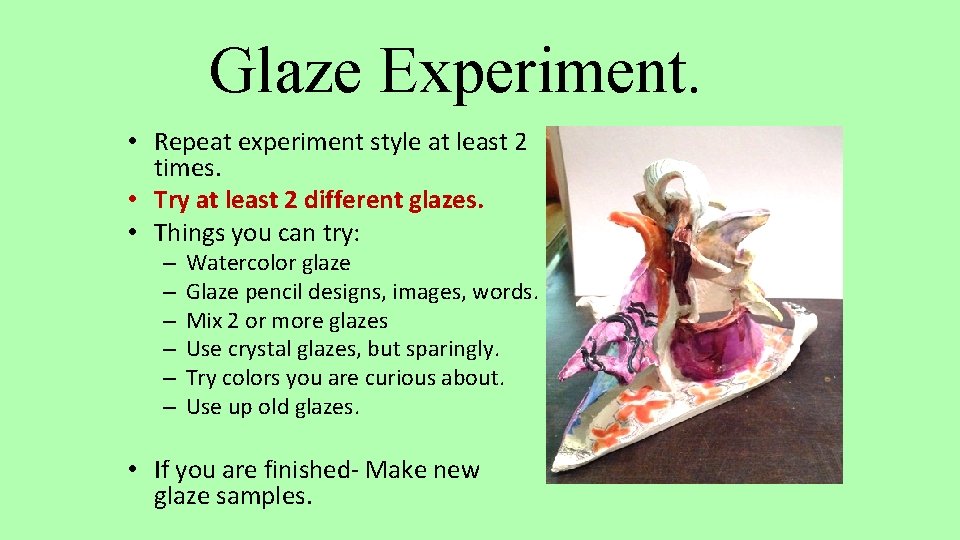 Glaze Experiment.

• Repeat experiment style at least 2 times.
• Try at least 2 different glazes.
• Things you can try:
– Watercolor glaze
– Glaze pencil designs, images, words.
– Mix 2 or more glazes
– Use crystal glazes, but sparingly.
– Try colors you are curious about.
– Use up old glazes.

• If you are finished- Make new glaze samples.